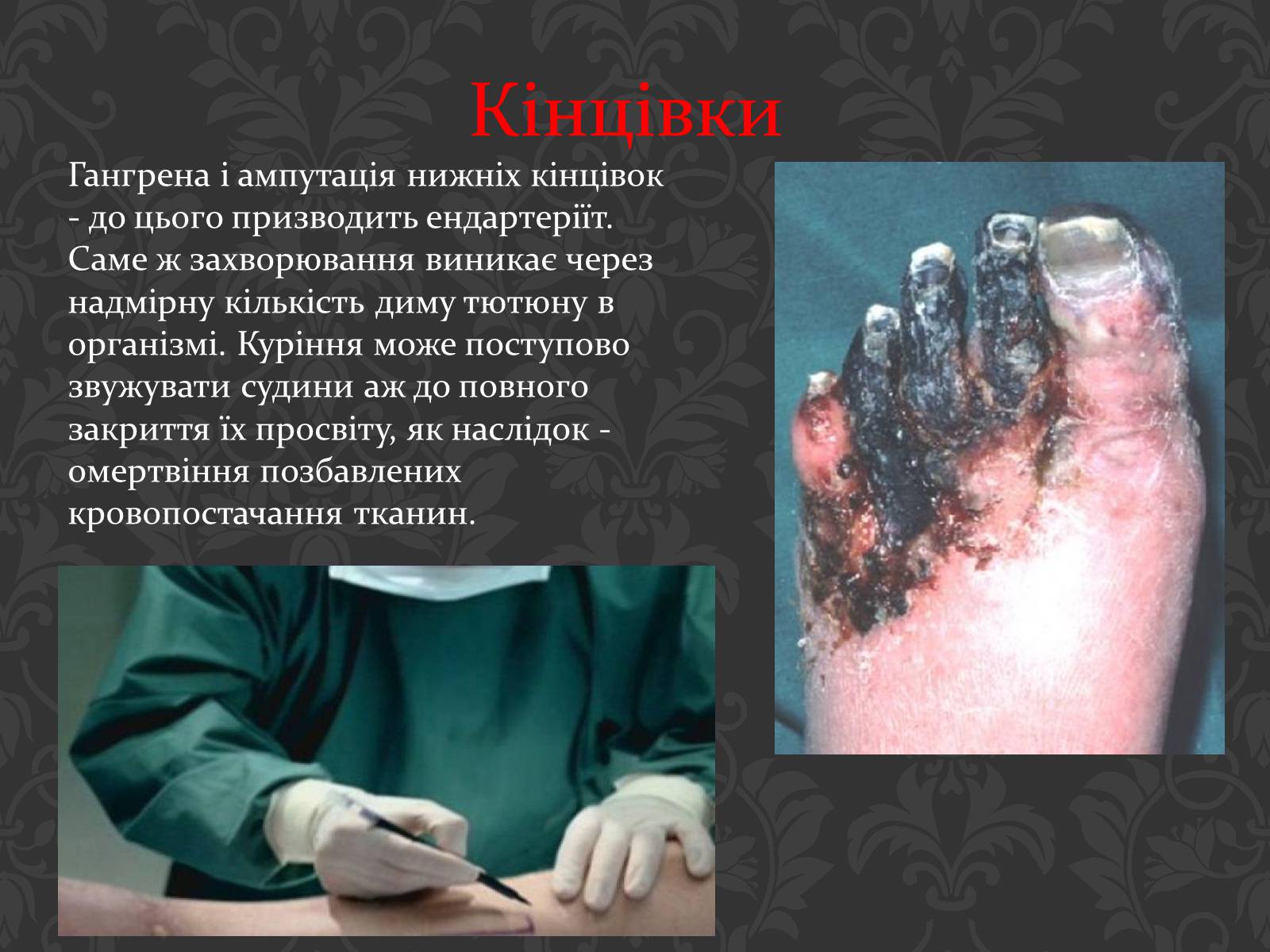 Кінцівки

Гангрена і ампутація нижніх кінцівок - до цього призводить ендартеріїт. Саме ж захворювання виникає через надмірну кількість диму тютюну в організмі. Куріння може поступово звужувати судини аж до повного закриття їх просвіту, як наслідок - омертвіння позбавлених кровопостачання тканин.